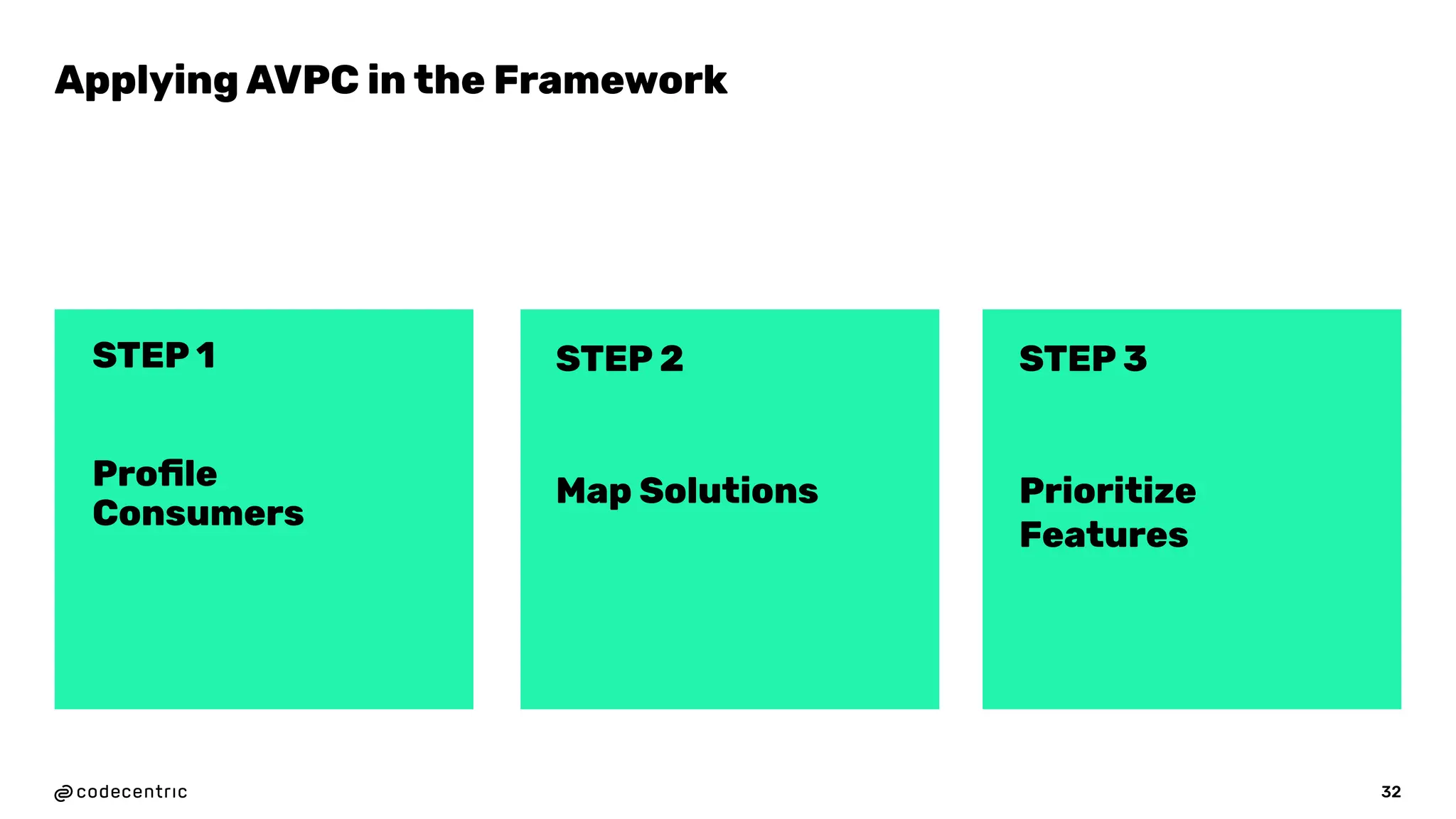 Applying AVPC in the Framework

STEP 1

Profile Consumers

STEP 2

Map Solutions

STEP 3

Prioritize Features

codecentric

32